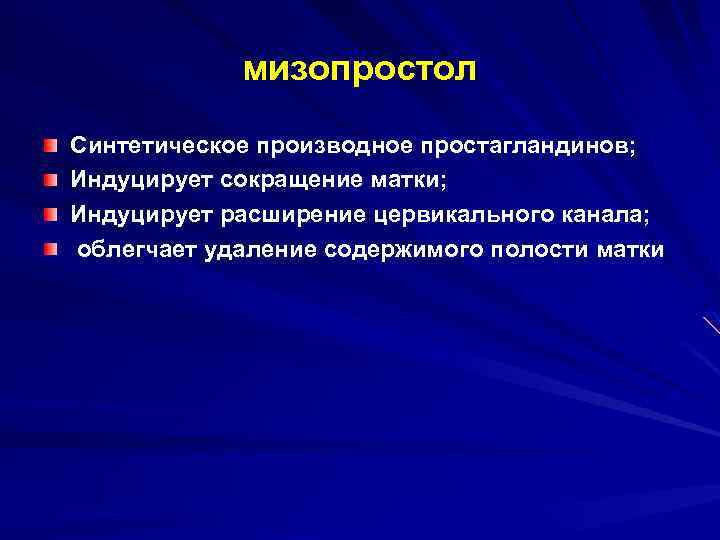 мизопростол

Синтетическое производное простагландинов;

Индуцирует сокращение матки;

Индуцирует расширение цервикального канала;

облегчает удаление содержимого полости матки